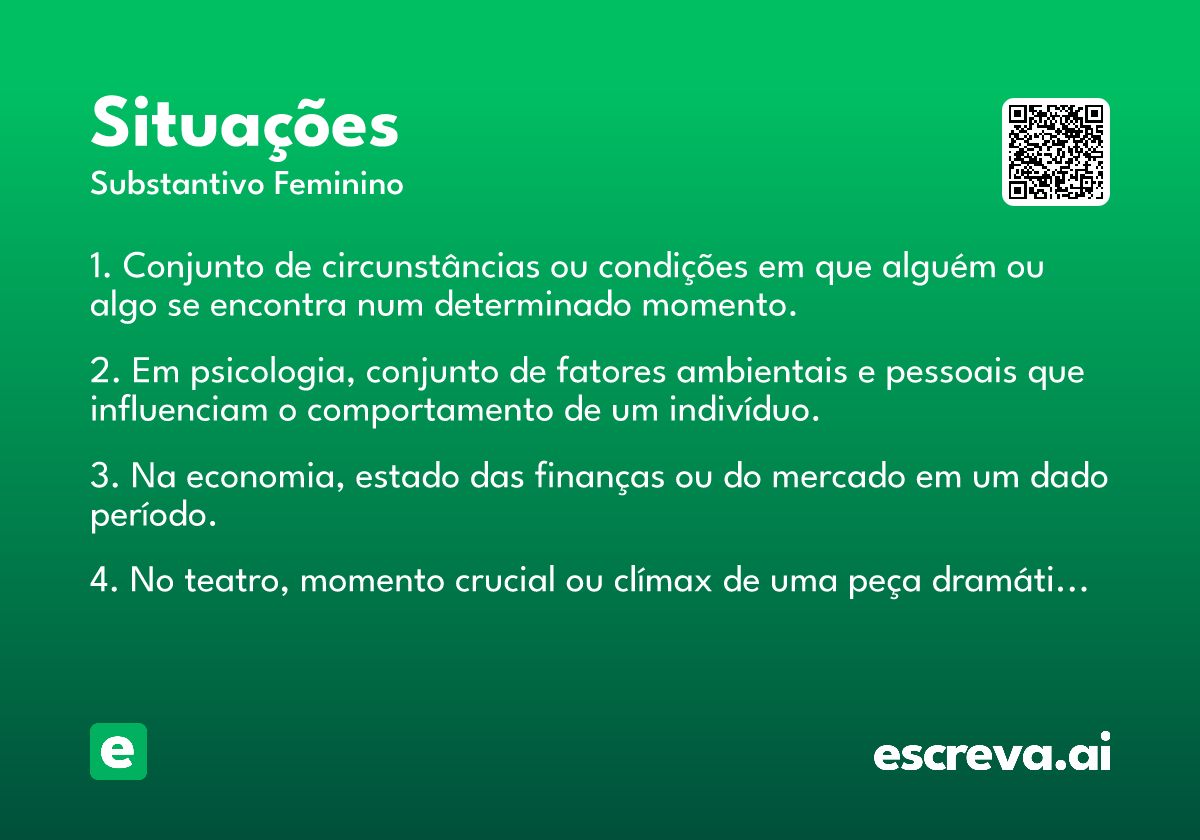 Situações
Substantivo Feminino

1. Conjunto de circunstâncias ou condições em que alguém ou algo se encontra num determinado momento.

2. Em psicologia, conjunto de fatores ambientais e pessoais que influenciam o comportamento de um indivíduo.

3. Na economia, estado das finanças ou do mercado em um dado período.

4. No teatro, momento crucial ou clímax de uma peça dramáti…

e

escreva.ai